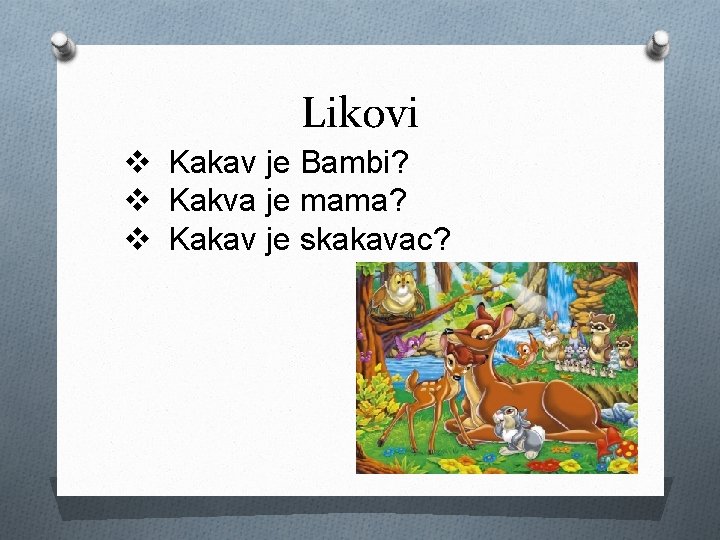 Likovi

❖ Kakav je Bambi?
❖ Kakva je mama?
❖ Kakav je skakavac?